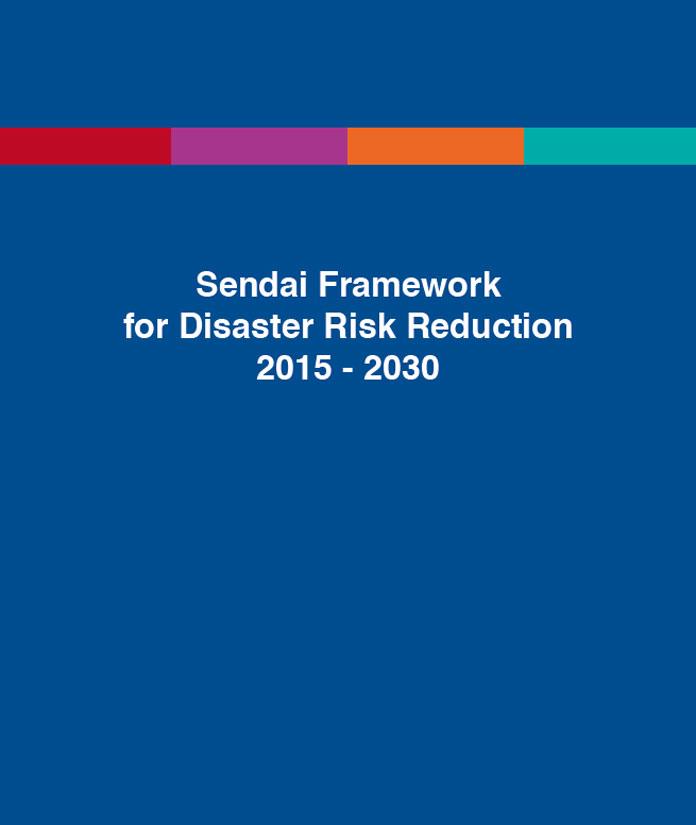 Sendai Framework
for Disaster Risk Reduction
2015 - 2030